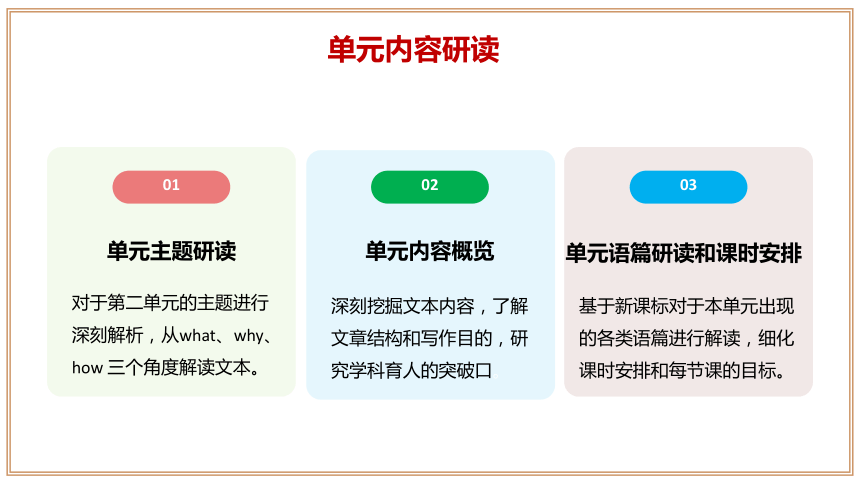 单元内容研读

01

单元主题研读

对于第二单元的主题进行深刻解析，从what、why、how 三个角度解读文本。

02

单元内容概览

深刻挖掘文本内容，了解文章结构和写作目的，研究学科育人的突破口

03

单元语篇研读和课时安排

基于新课标对于本单元出现的各类语篇进行解读，细化课时安排和每节课的目标。